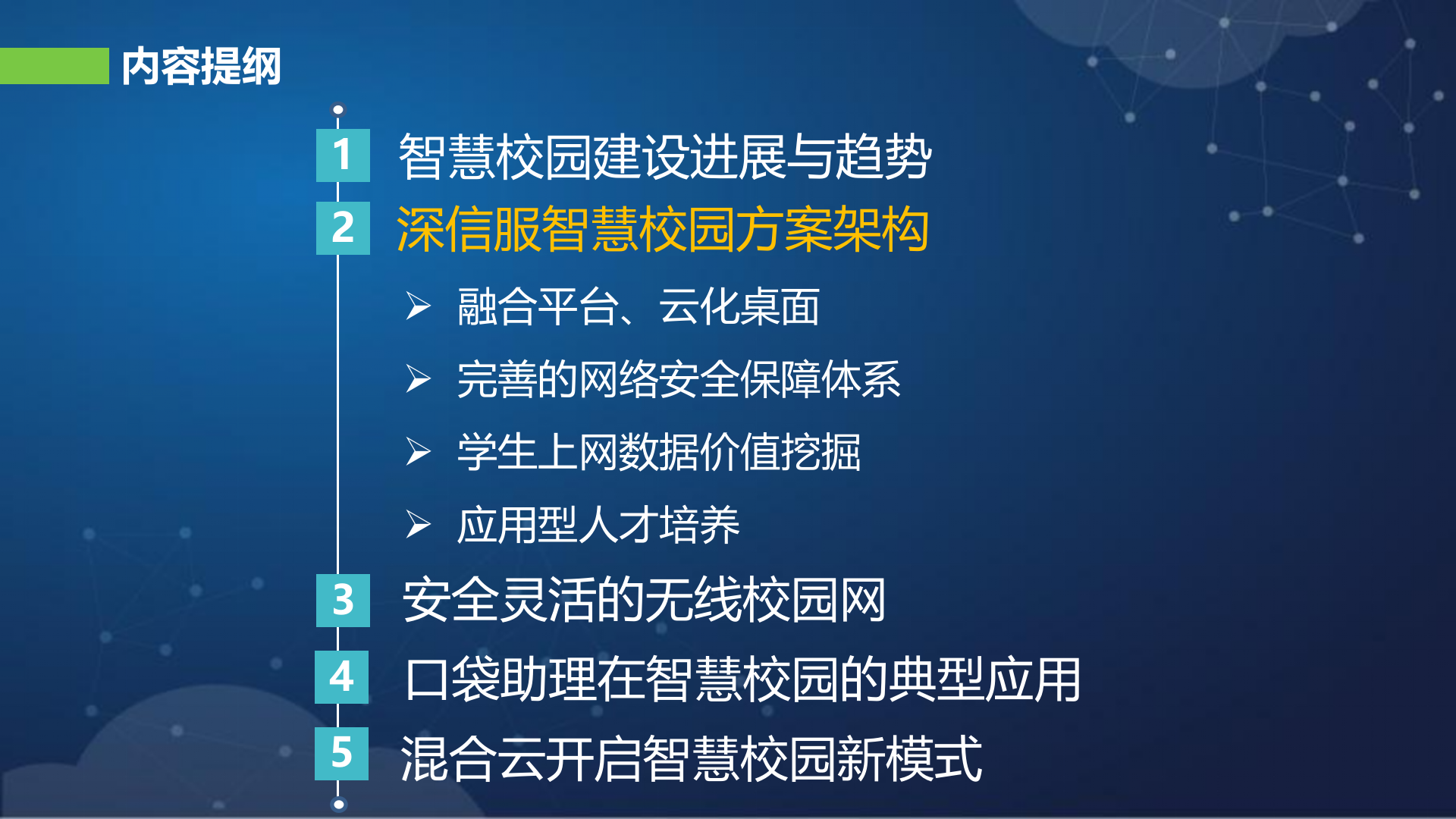 内容提纲

1 智慧校园建设进展与趋势

2 深信服智慧校园方案架构

➢ 融合平台、云化桌面

➢ 完善的网络安全保障体系

➢ 学生上网数据价值挖掘

➢ 应用型人才培养

3 安全灵活的无线校园网

4 口袋助理在智慧校园的典型应用

5 混合云开启智慧校园新模式